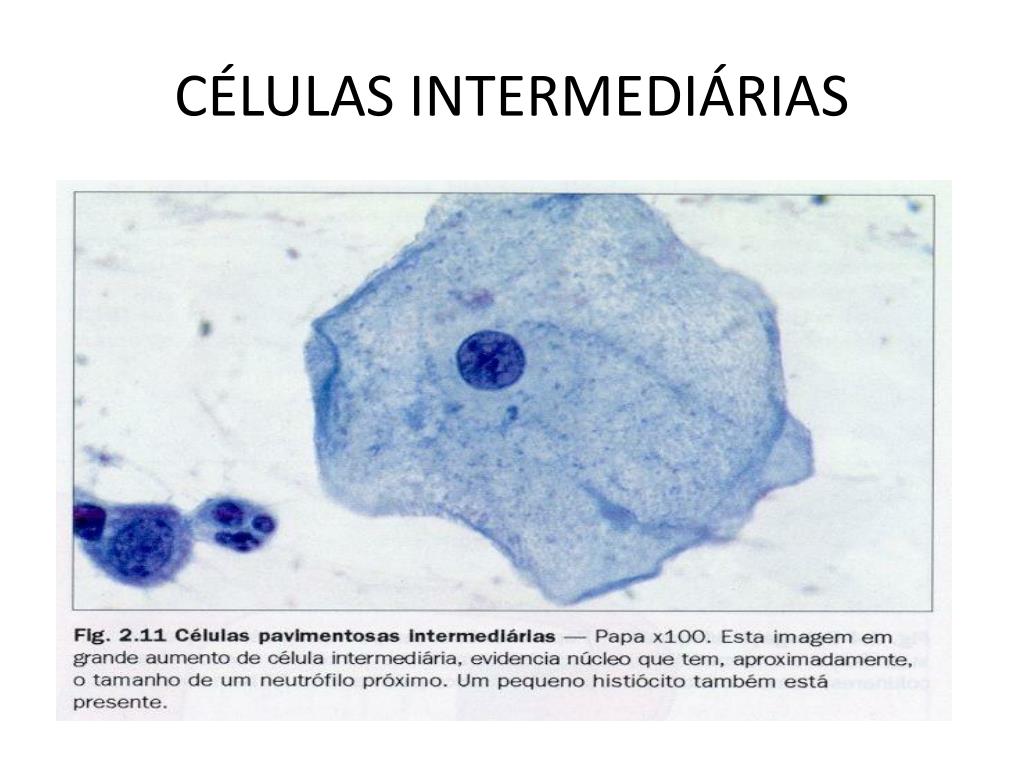 CÉLULAS INTERMEDIÁRIAS

Fig. 2.11 Células pavimentosas intermediárias — Papa x100. Esta imagem em grande aumento de célula intermediária, evidencia núcleo que tem, aproximadamente, o tamanho de um neutrófilo próximo. Um pequeno histiócito também está presente.